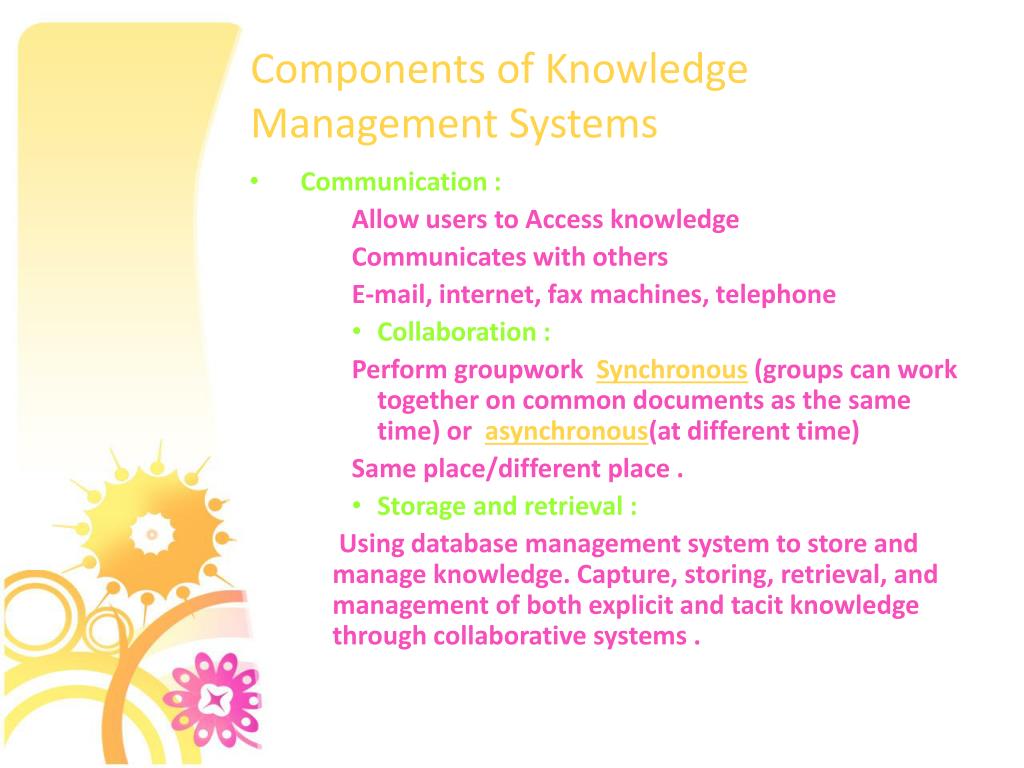 Components of Knowledge Management Systems

• Communication :

Allow users to Access knowledge

Communicates with others

E-mail, internet, fax machines, telephone

• Collaboration :

Perform groupwork Synchronous (groups can work together on common documents as the same time) or asynchronous(at different time)

Same place/different place .

• Storage and retrieval :

Using database management system to store and manage knowledge. Capture, storing, retrieval, and management of both explicit and tacit knowledge through collaborative systems .